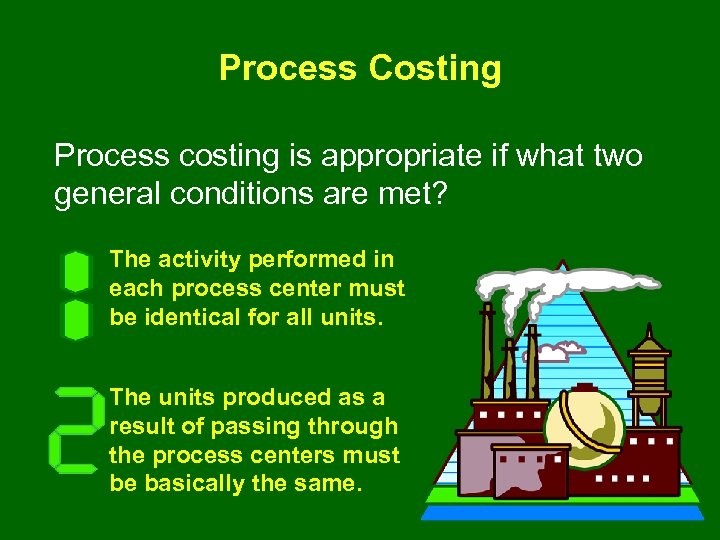 Process Costing

Process costing is appropriate if what two general conditions are met?

1 The activity performed in each process center must be identical for all units.

2 The units produced as a result of passing through the process centers must be basically the same.